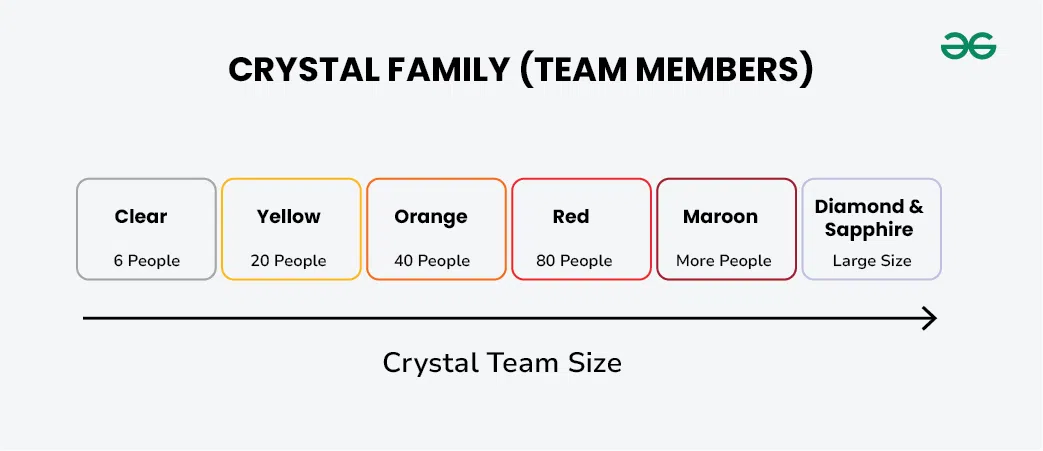 CRYSTAL FAMILY (TEAM MEMBERS)

Clear
6 People

Yellow
20 People

Orange
40 People

Red
80 People

Maroon
More People

Diamond & Sapphire
Large Size

Crystal Team Size